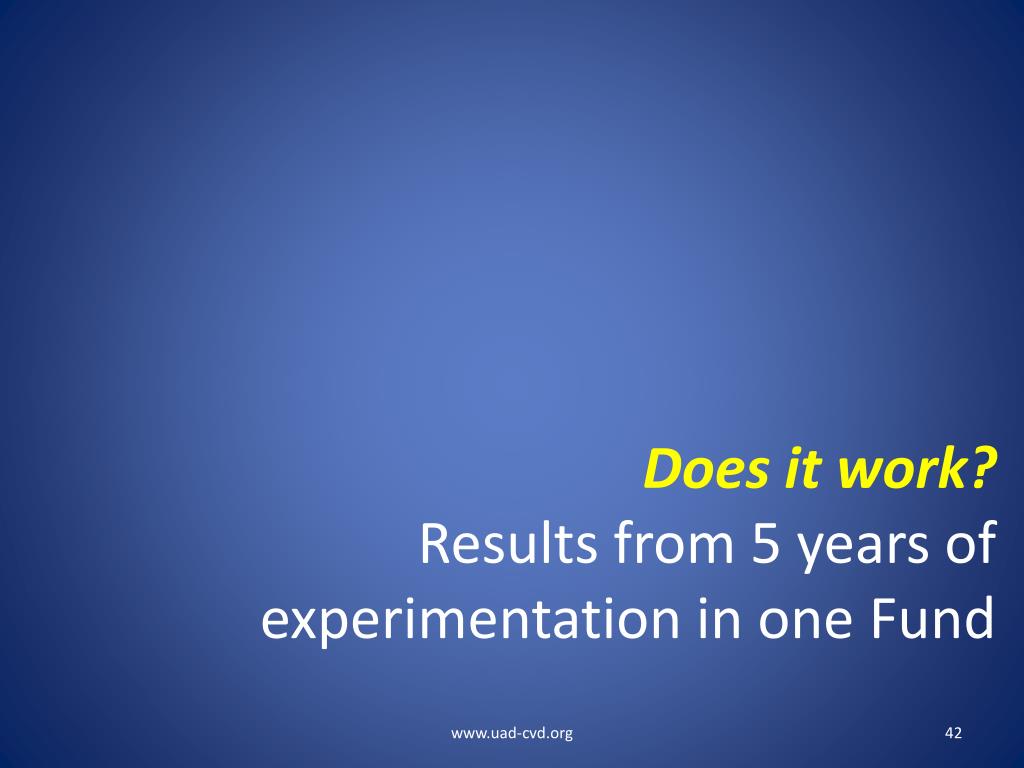 Does it work?
Results from 5 years of experimentation in one Fund

www.uad-cvd.org

42